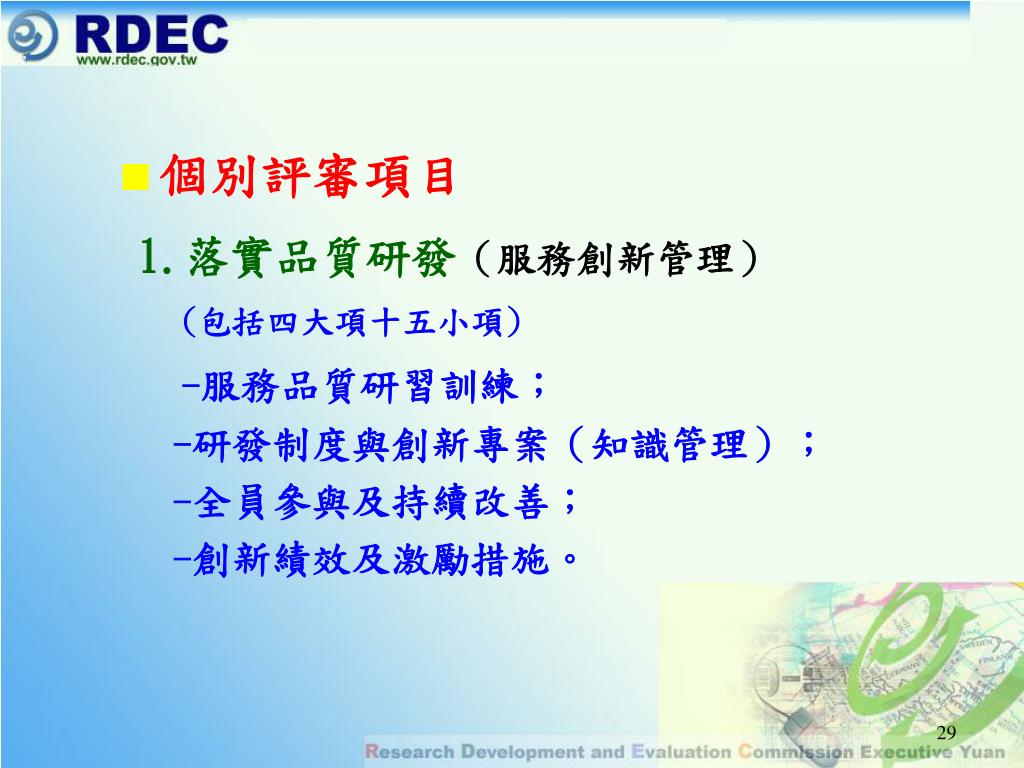 RDEC
www.rdec.gov.tw

個別評審項目

1. 落實品質研發（服務創新管理）
（包括四大項十五小項）
-服務品質研習訓練；
-研發制度與創新專案（知識管理）；
-全員參與及持續改善；
-創新績效及激勵措施。

29

Research Development and Evaluation Commission Executive Yuan